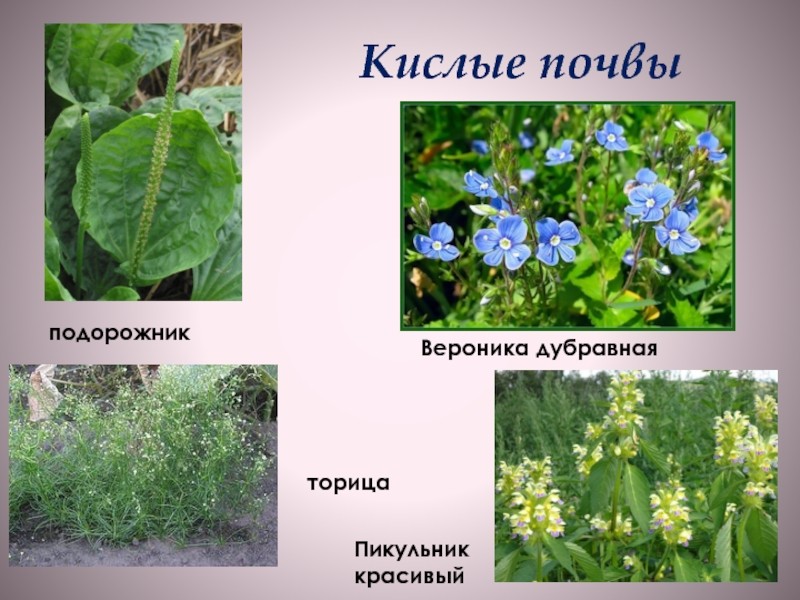 Кислые почвы

подорожник

Вероника дубравная

торица

Пикульник красивый